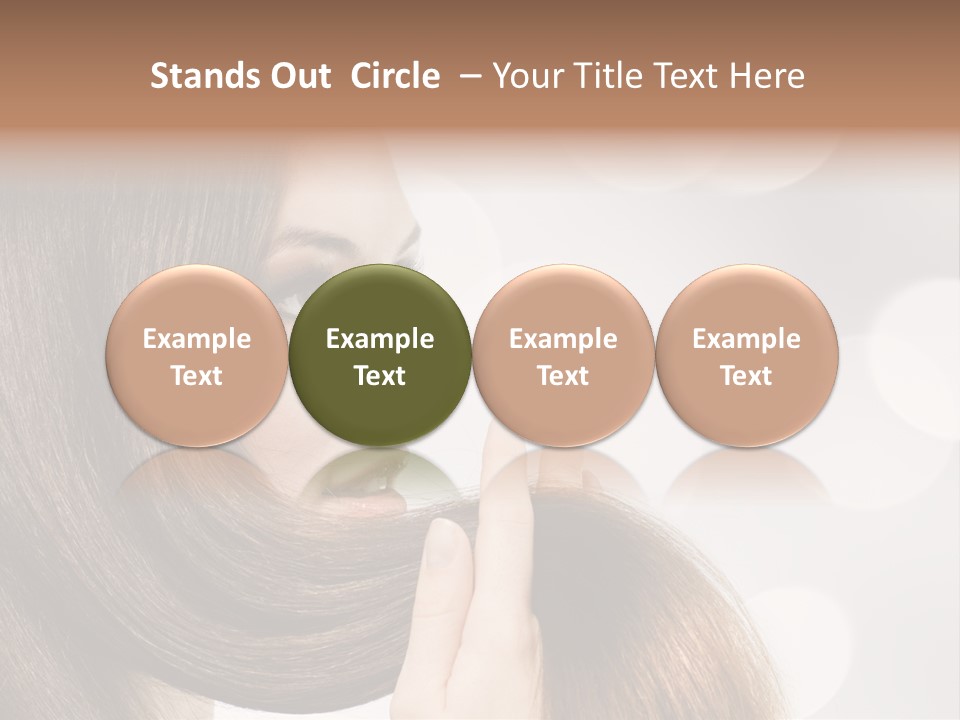 Stands Out Circle – Your Title Text Here

Example Text

Example Text

Example Text

Example Text